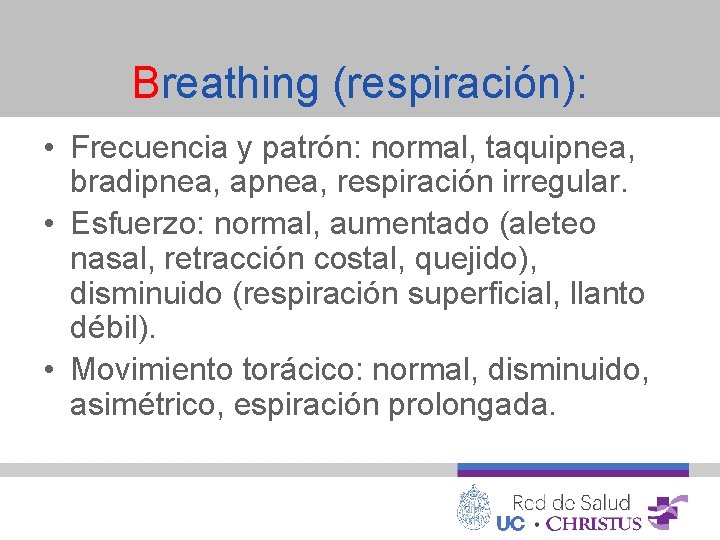 Breathing (respiración):

• Frecuencia y patrón: normal, taquipnea, bradipnea, apnea, respiración irregular.
• Esfuerzo: normal, aumentado (aleteo nasal, retracción costal, quejido), disminuido (respiración superficial, llanto débil).
• Movimiento torácico: normal, disminuido, asimétrico, espiración prolongada.

Red de Salud
UC • CHRISTUS